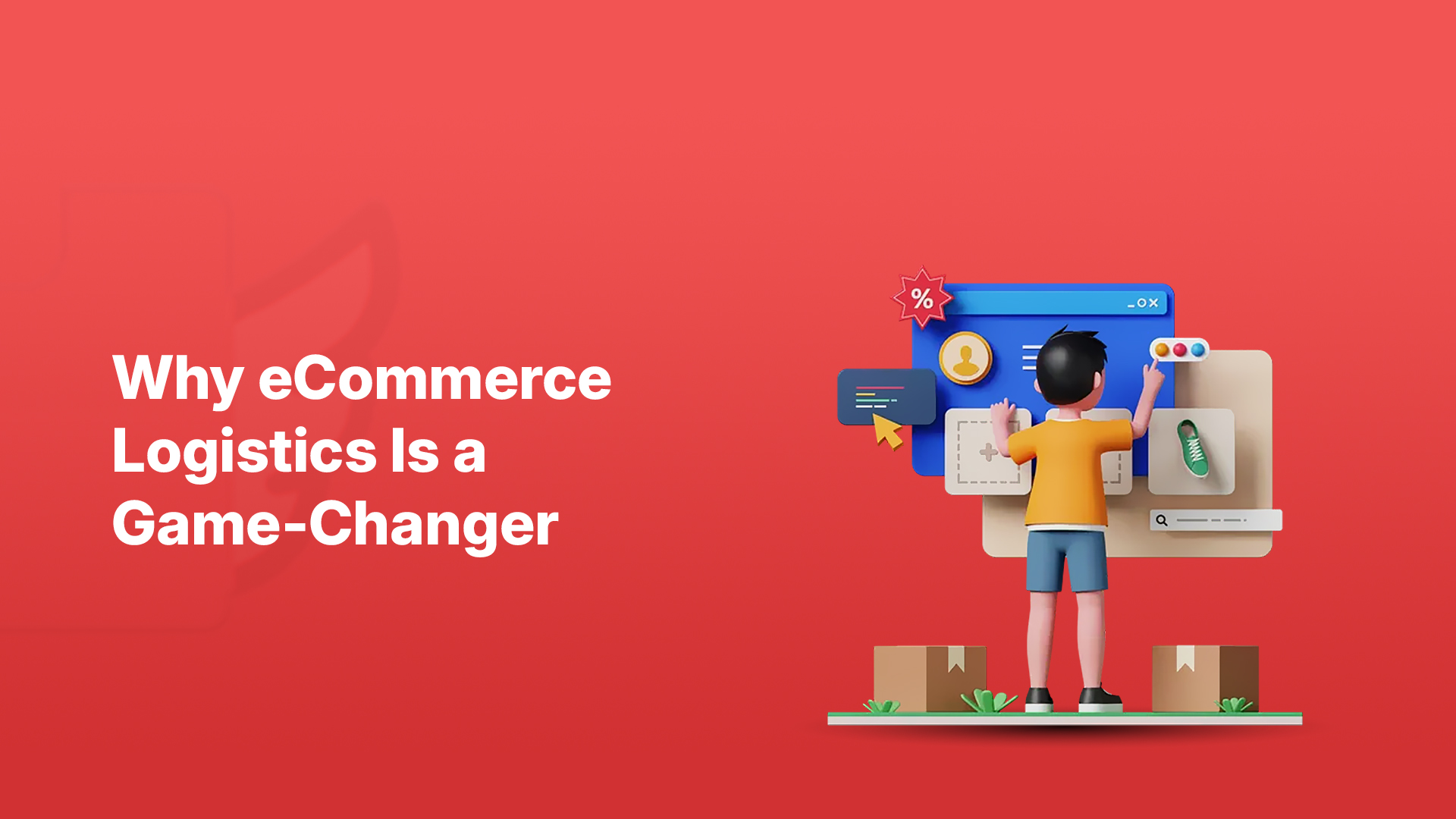 Why eCommerce Logistics Is a Game-Changer

%